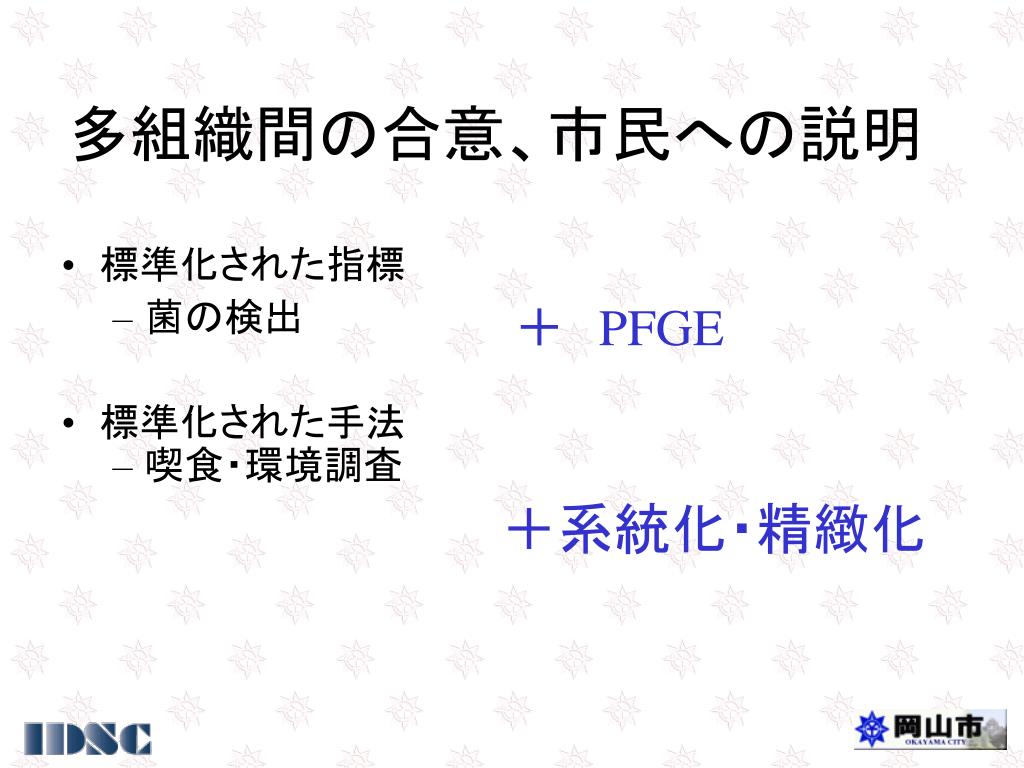 多組織間の合意、市民への説明

• 標準化された指標
– 菌の検出

＋ PFGE

• 標準化された手法
– 喫食・環境調査

＋系統化・精緻化

IDSC

岡山市
OKAYAMA CITY